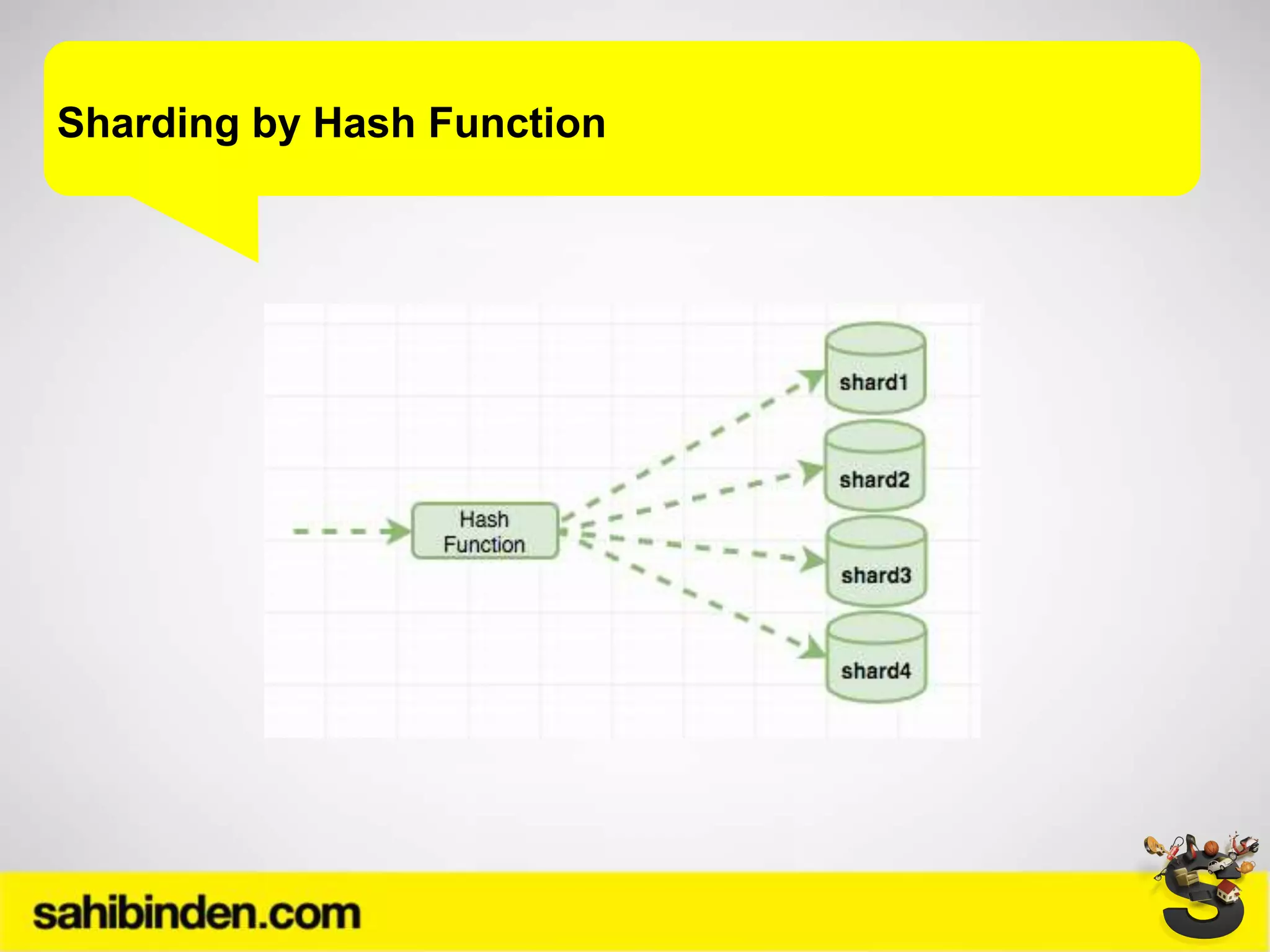 Sharding by Hash Function

Hash Function

shard1

shard2

shard3

shard4

sahibinden.com